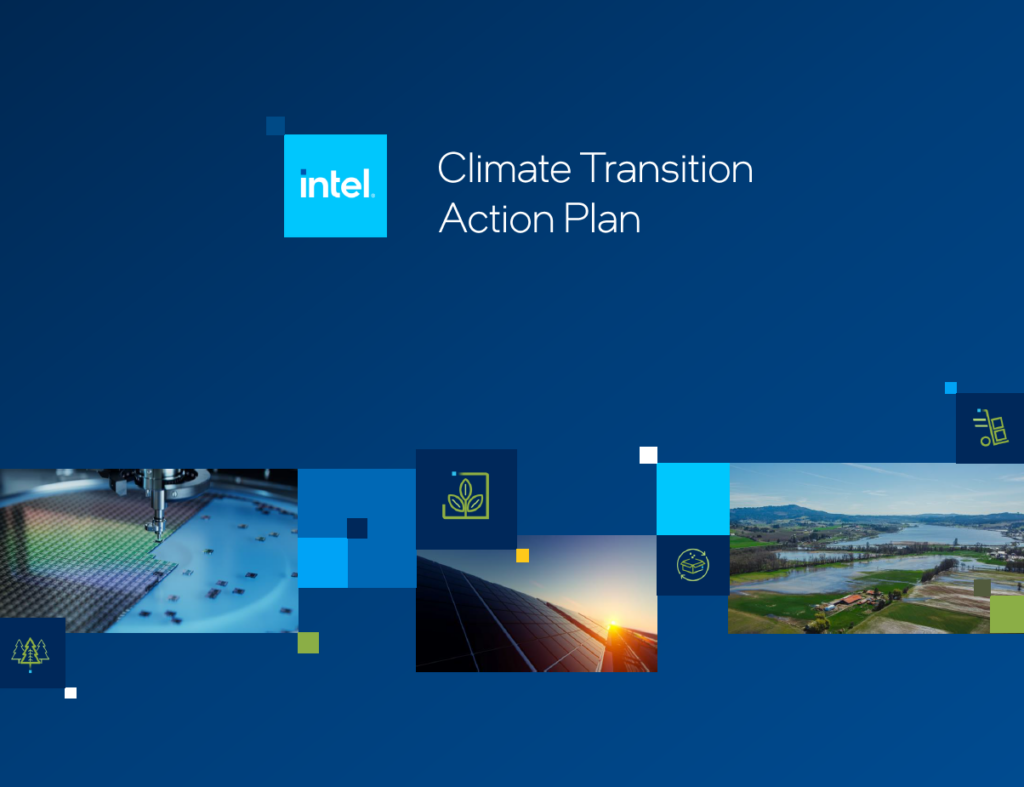 intel.

Climate Transition Action Plan